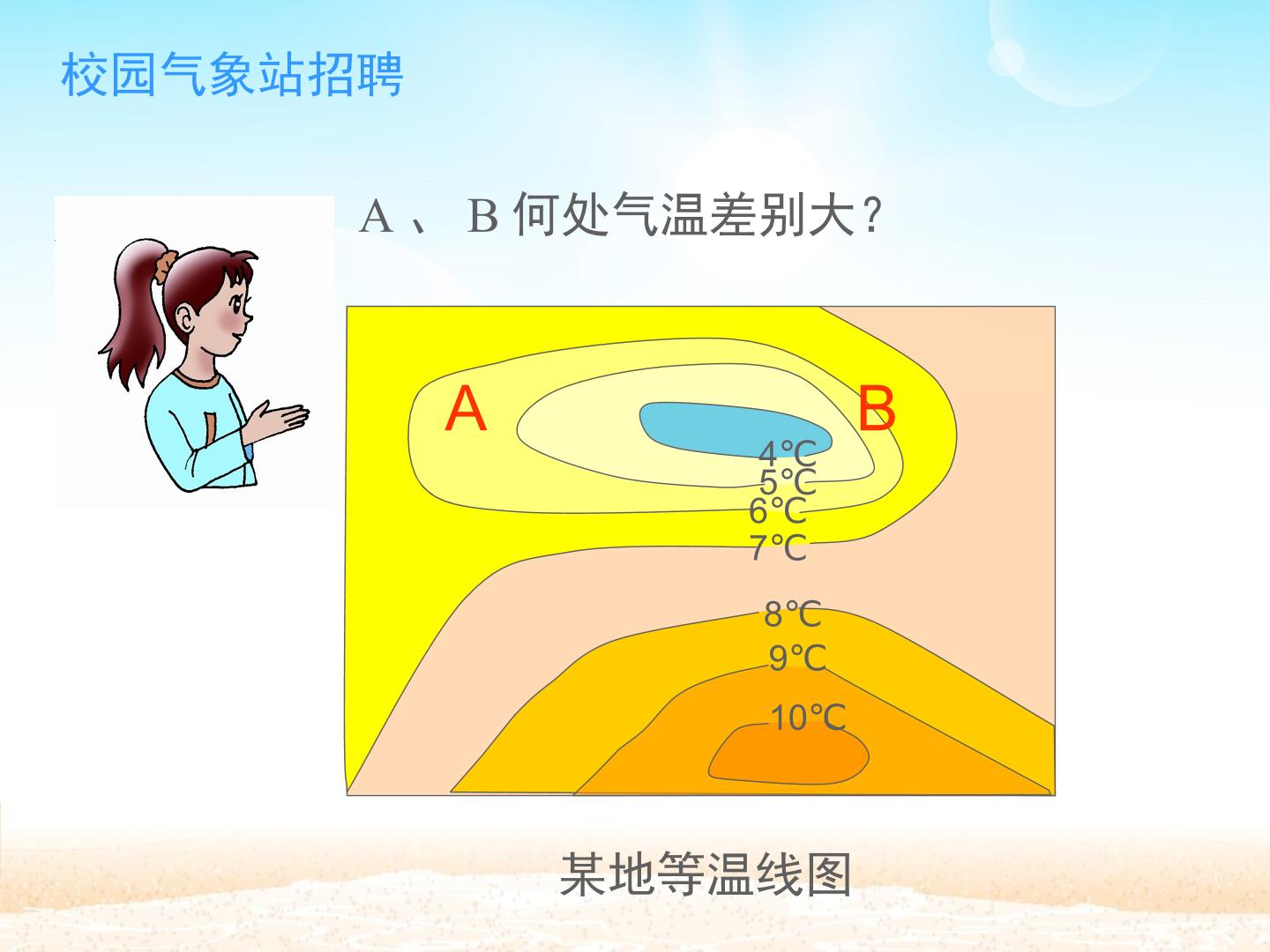 校园气象站招聘

A 、 B 何处气温差别大？

A

B

4℃

5℃

6℃

7℃

8℃

9℃

10℃

某地等温线图